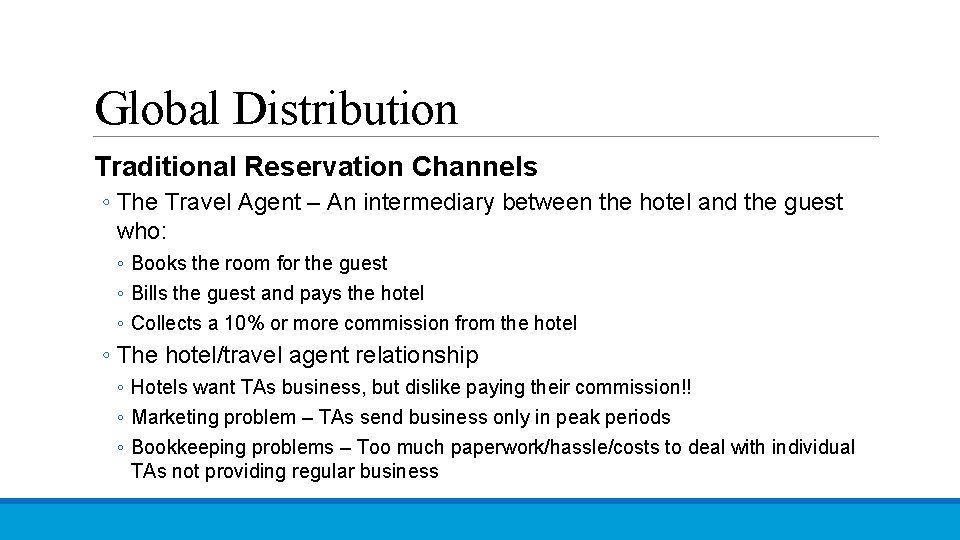 Global Distribution

Traditional Reservation Channels

◦ The Travel Agent – An intermediary between the hotel and the guest who:
◦ Books the room for the guest
◦ Bills the guest and pays the hotel
◦ Collects a 10% or more commission from the hotel

◦ The hotel/travel agent relationship
◦ Hotels want TAs business, but dislike paying their commission!!
◦ Marketing problem – TAs send business only in peak periods
◦ Bookkeeping problems – Too much paperwork/hassle/costs to deal with individual TAs not providing regular business